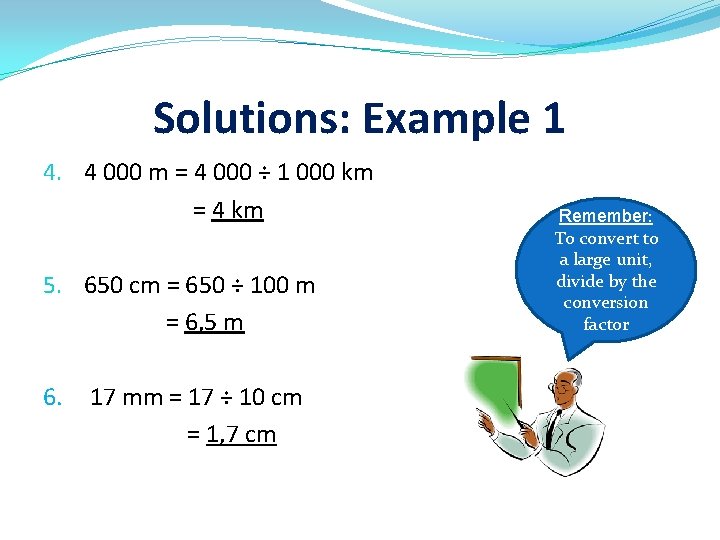 Solutions: Example 1

4. 4 000 m = 4 000 ÷ 1 000 km
= 4 km

5. 650 cm = 650 ÷ 100 m
= 6,5 m

6. 17 mm = 17 ÷ 10 cm
= 1,7 cm

Remember:
To convert to a large unit, divide by the conversion factor